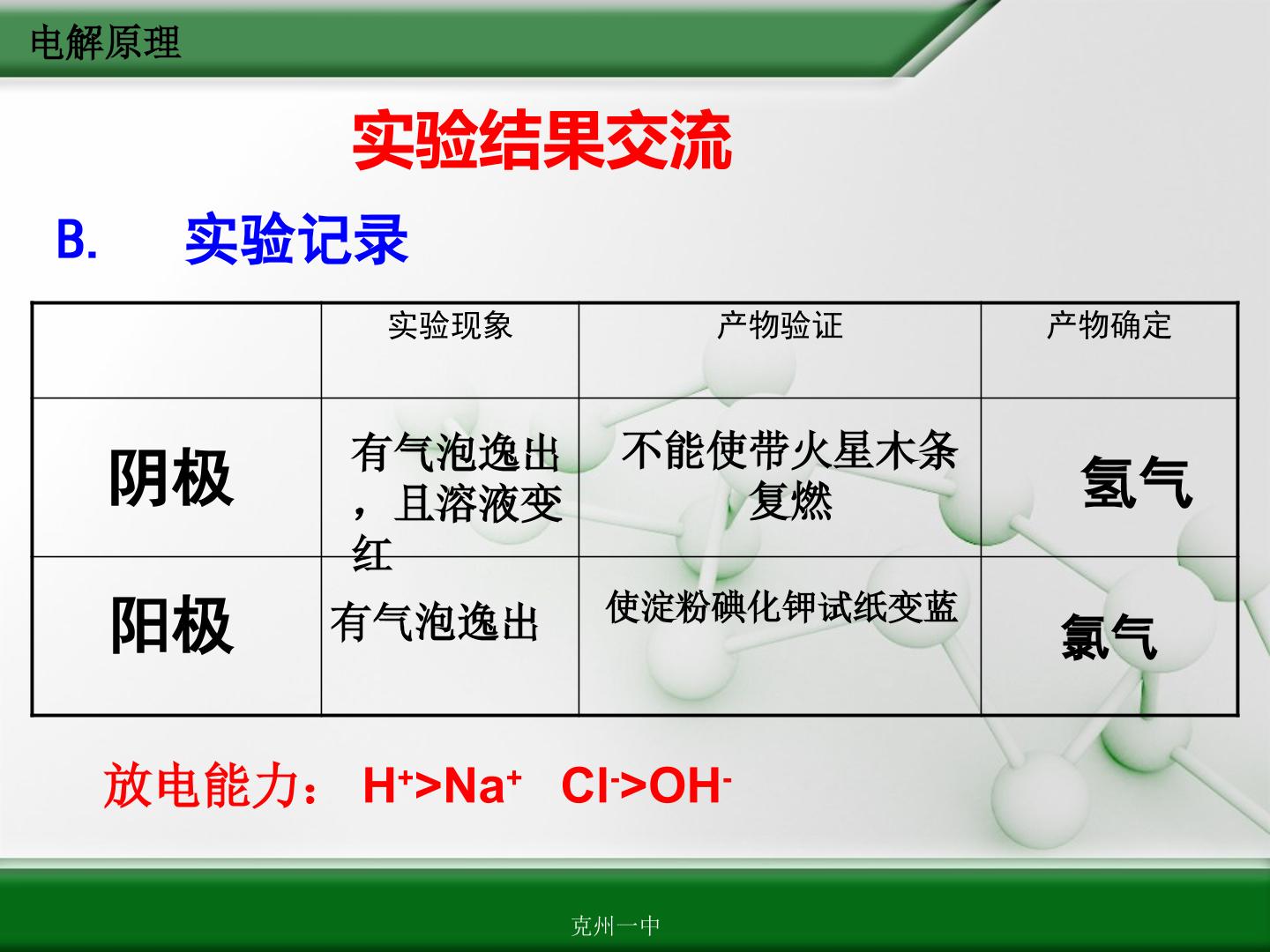 电解原理

实验结果交流

B. 实验记录

| | 实验现象 | 产物验证 | 产物确定 |
|---|---|---|---|
| 阴极 | 有气泡逸出，且溶液变红 | 不能使带火星木条复燃 | 氢气 |
| 阳极 | 有气泡逸出 | 使淀粉碘化钾试纸变蓝 | 氯气 |

放电能力： $H^+>Na^+$ $Cl^->OH^-$

克州一中